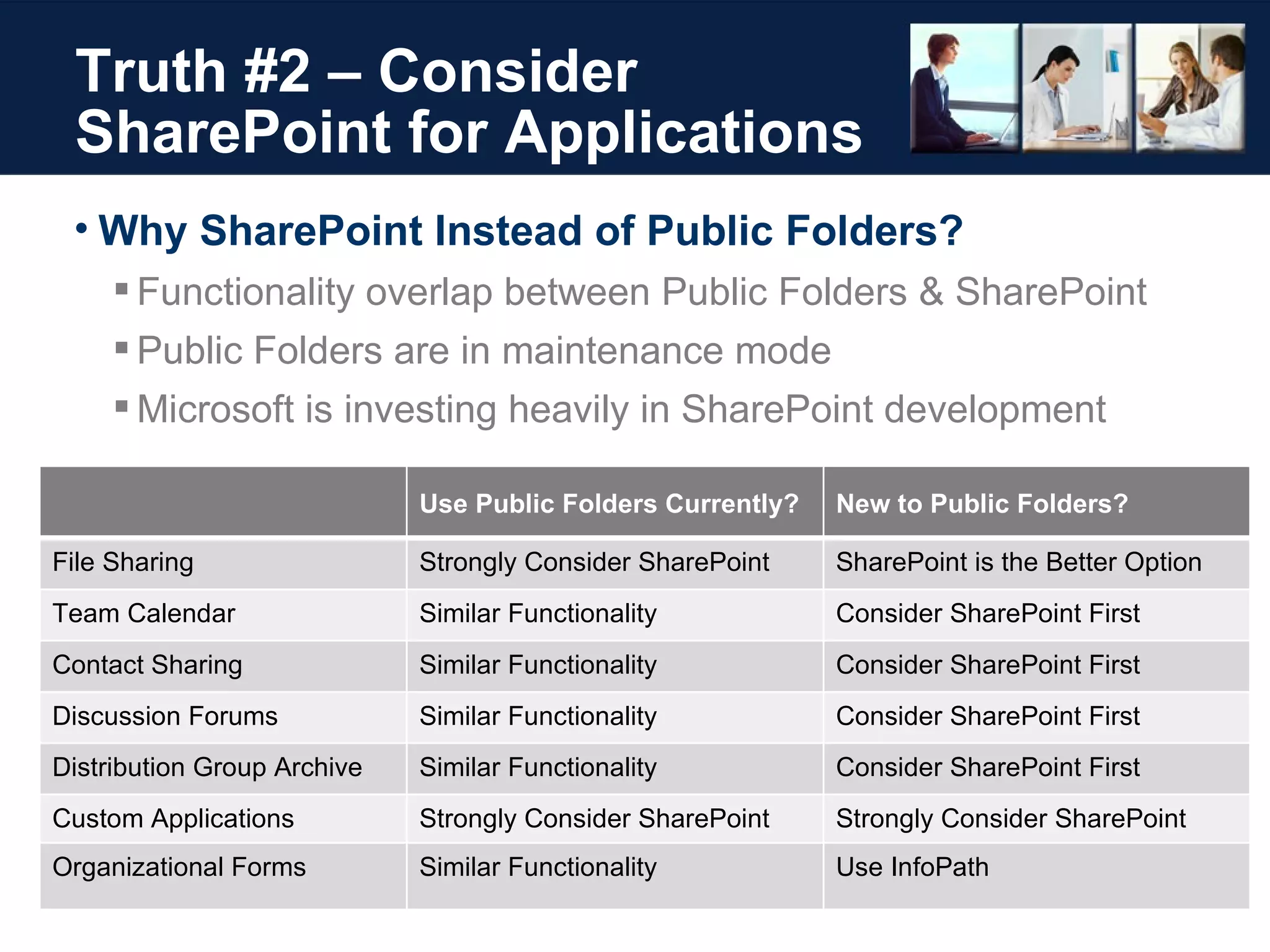 Truth #2 – Consider SharePoint for Applications

• Why SharePoint Instead of Public Folders?
▪ Functionality overlap between Public Folders & SharePoint
▪ Public Folders are in maintenance mode
▪ Microsoft is investing heavily in SharePoint development

| | Use Public Folders Currently? | New to Public Folders? |
|---|---|---|
| File Sharing | Strongly Consider SharePoint | SharePoint is the Better Option |
| Team Calendar | Similar Functionality | Consider SharePoint First |
| Contact Sharing | Similar Functionality | Consider SharePoint First |
| Discussion Forums | Similar Functionality | Consider SharePoint First |
| Distribution Group Archive | Similar Functionality | Consider SharePoint First |
| Custom Applications | Strongly Consider SharePoint | Strongly Consider SharePoint |
| Organizational Forms | Similar Functionality | Use InfoPath |